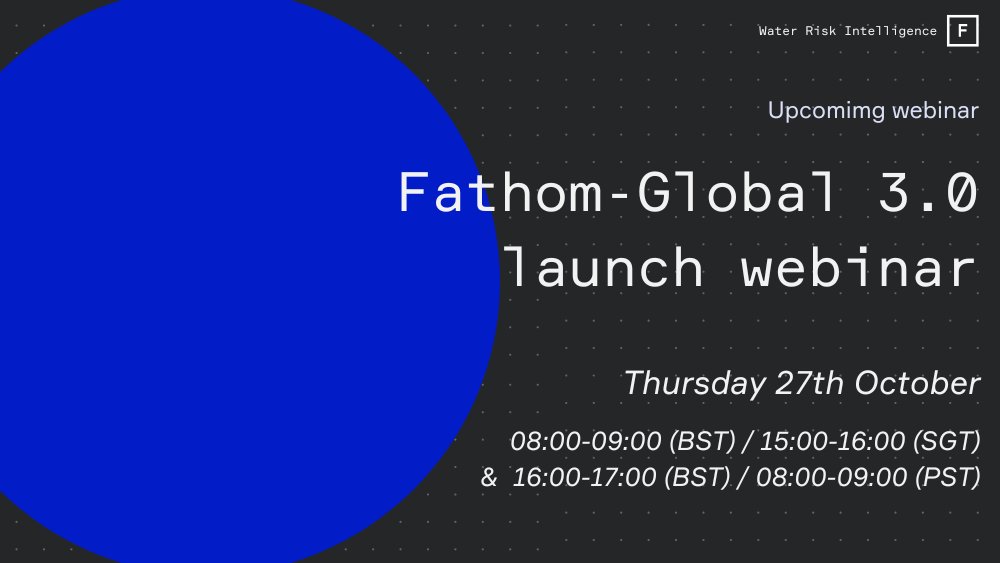 Water Risk Intelligence F

Upcomimg webinar

Fathom-Global 3.0 launch webinar

Thursday 27th October

08:00-09:00 (BST) / 15:00-16:00 (SGT)
& 16:00-17:00 (BST) / 08:00-09:00 (PST)